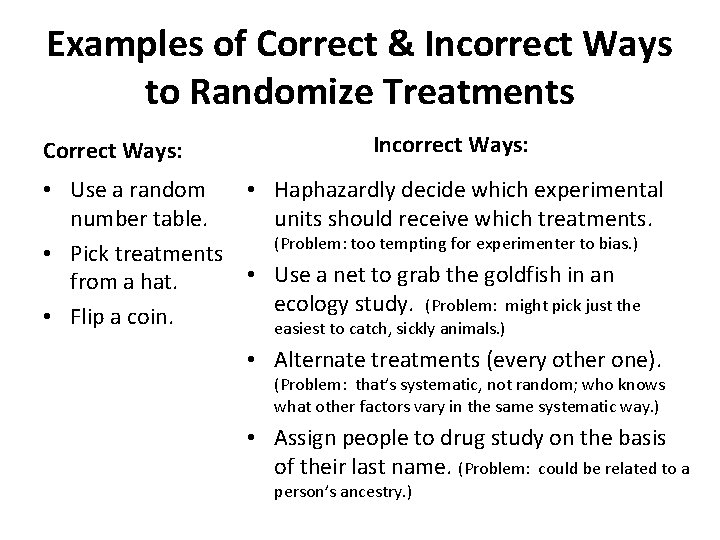 Examples of Correct & Incorrect Ways to Randomize Treatments

Correct Ways:

• Use a random number table.
• Pick treatments from a hat.
• Flip a coin.

Incorrect Ways:

• Haphazardly decide which experimental units should receive which treatments. (Problem: too tempting for experimenter to bias.)
• Use a net to grab the goldfish in an ecology study. (Problem: might pick just the easiest to catch, sickly animals.)
• Alternate treatments (every other one). (Problem: that's systematic, not random; who knows what other factors vary in the same systematic way.)
• Assign people to drug study on the basis of their last name. (Problem: could be related to a person's ancestry.)